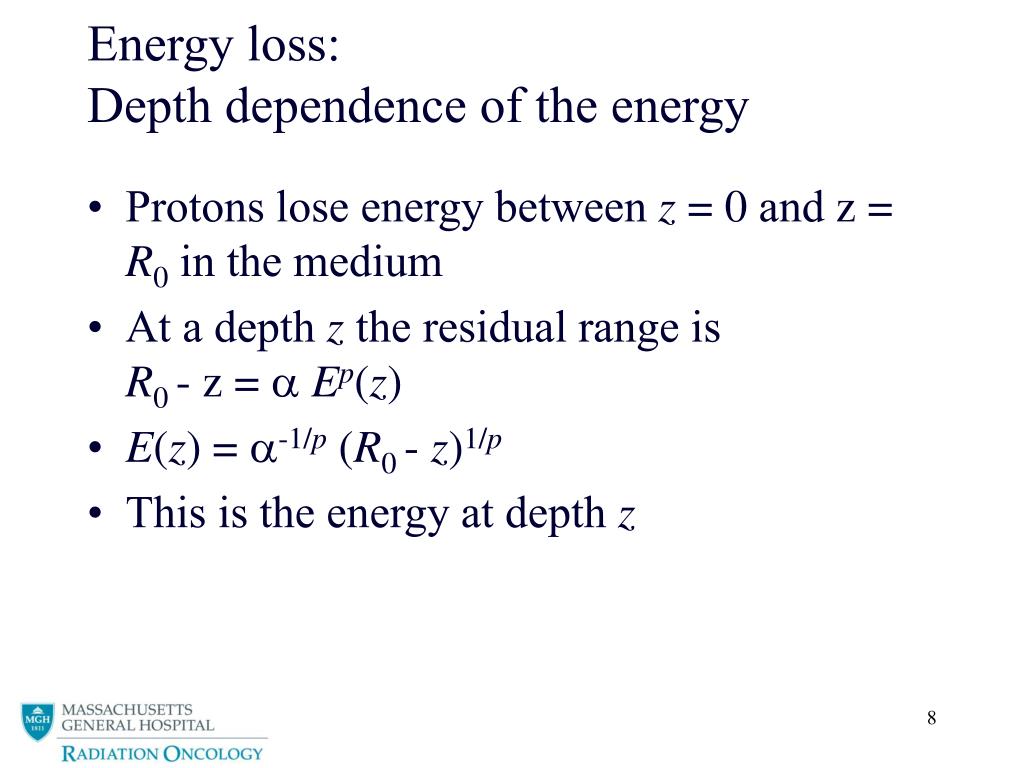 Energy loss:
Depth dependence of the energy

• Protons lose energy between $z = 0$ and $z = R_0$ in the medium
• At a depth $z$ the residual range is $R_0 - z = \alpha E^p(z)$
• $E(z) = \alpha^{-1/p} (R_0 - z)^{1/p}$
• This is the energy at depth $z$

MGH 1811
MASSACHUSETTS GENERAL HOSPITAL
RADIATION ONCOLOGY

8